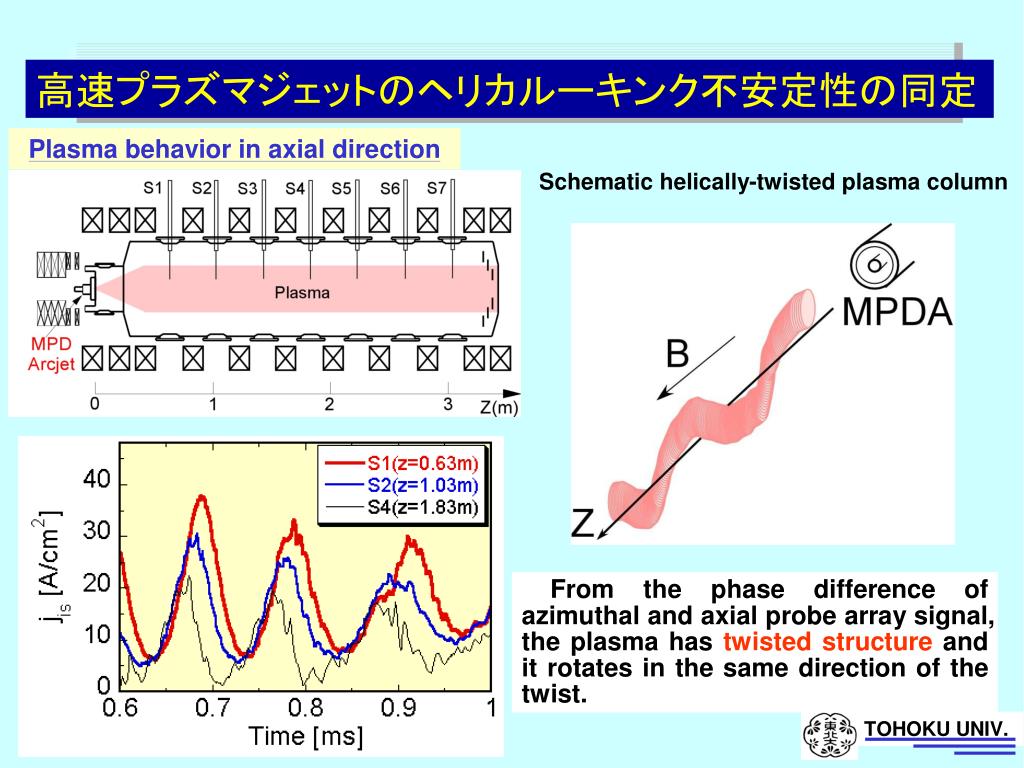 高速プラズマジェットのヘリカルーキンク不安定性の同定

Plasma behavior in axial direction

S1 S2 S3 S4 S5 S6 S7

Plasma

MPD Arcjet

0 1 2 3 Z(m)

S1(z=0.63m)
S2(z=1.03m)
S4(z=1.83m)

$j_{is}$ [A/cm$^2$]

40
30
20
10
0

0.6 0.7 0.8 0.9 1

Time [ms]

Schematic helically-twisted plasma column

MPDA

B

Z

From the phase difference of azimuthal and axial probe array signal, the plasma has twisted structure and it rotates in the same direction of the twist.

TOHOKU UNIV.